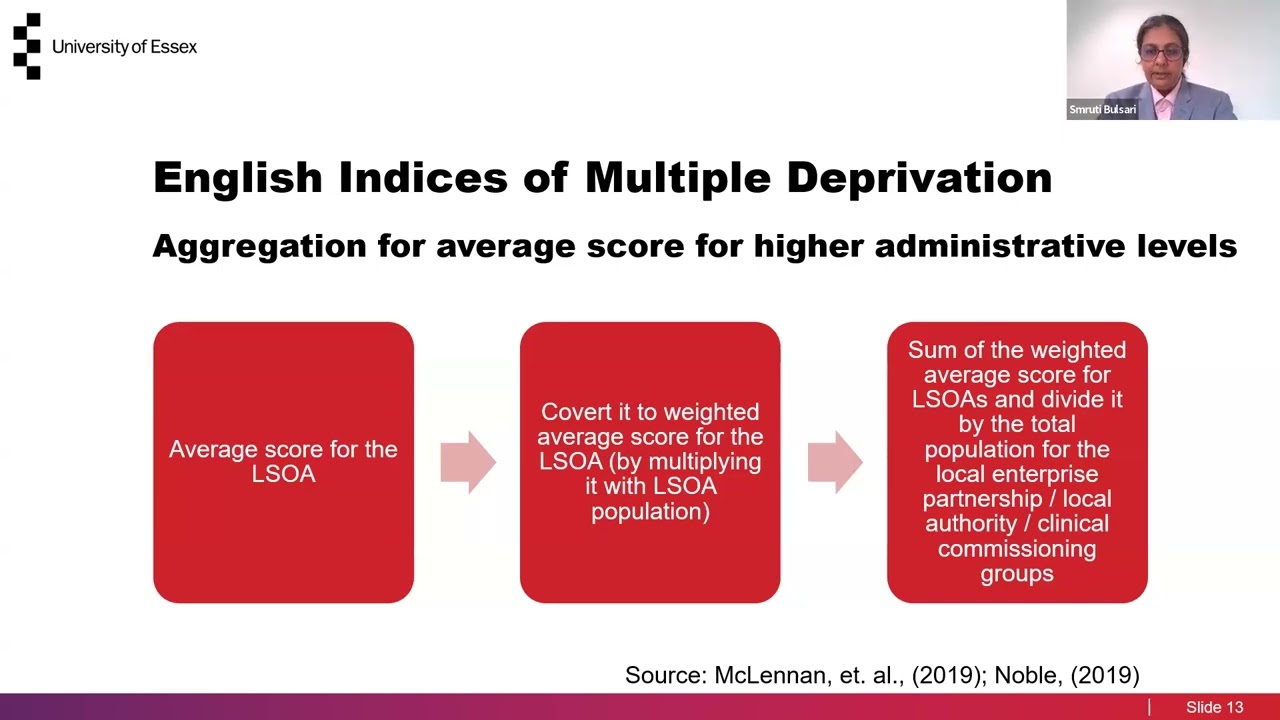 University of Essex

Smruti Bulsari

English Indices of Multiple Deprivation

Aggregation for average score for higher administrative levels

Average score for the LSOA

Covert it to weighted average score for the LSOA (by multiplying it with LSOA population)

Sum of the weighted average score for LSOAs and divide it by the total population for the local enterprise partnership / local authority / clinical commissioning groups

Source: McLennan, et. al., (2019); Noble, (2019)

Slide 13